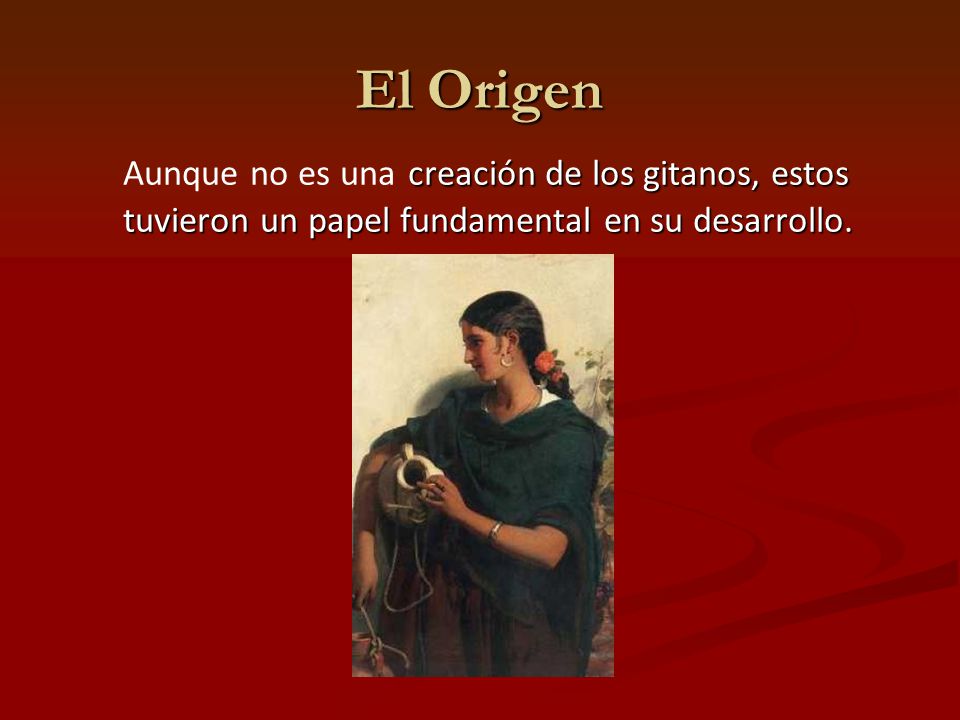 El Origen

Aunque no es una creación de los gitanos, estos tuvieron un papel fundamental en su desarrollo.